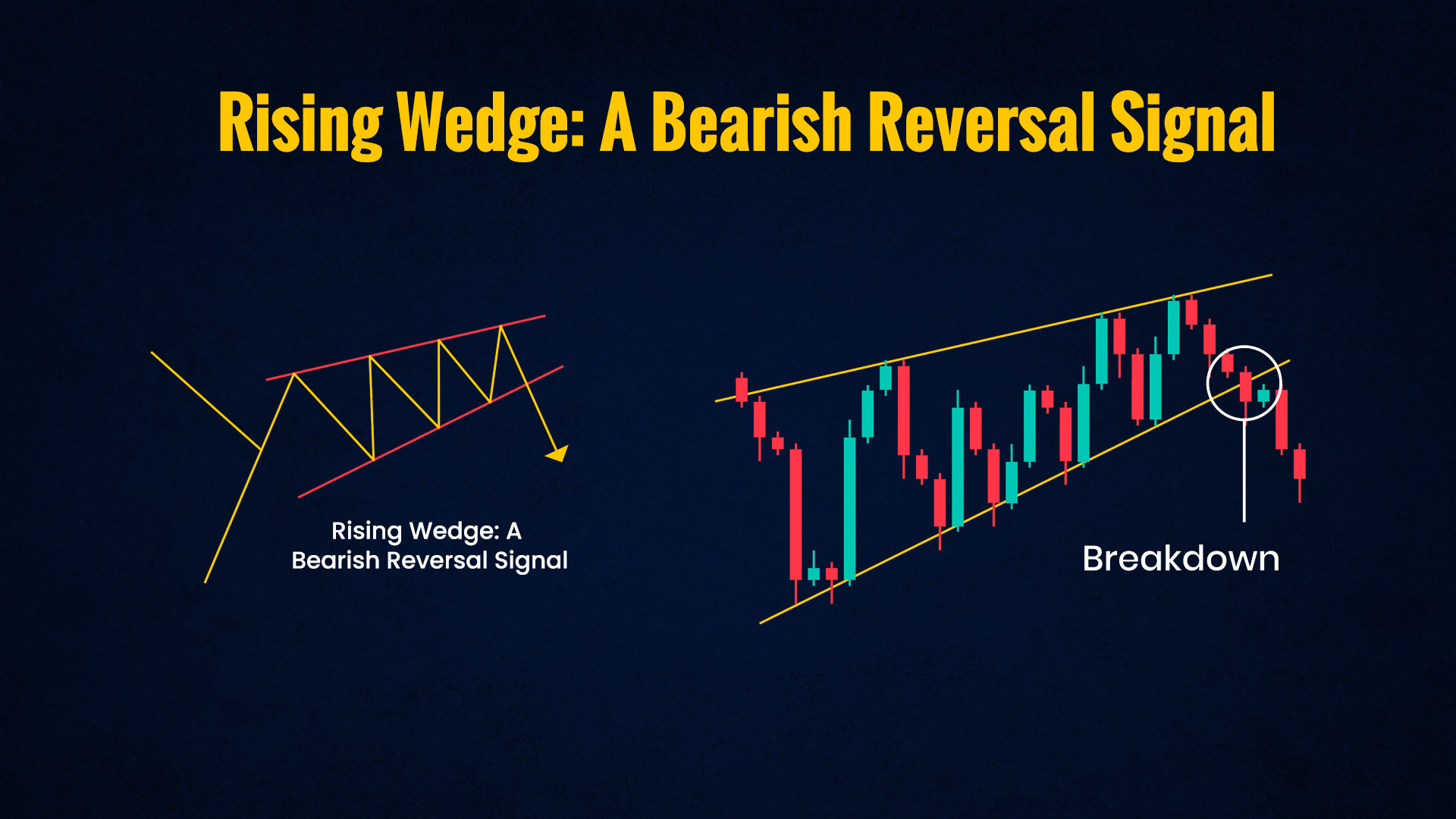 Rising Wedge: A Bearish Reversal Signal

Rising Wedge: A Bearish Reversal Signal

Breakdown